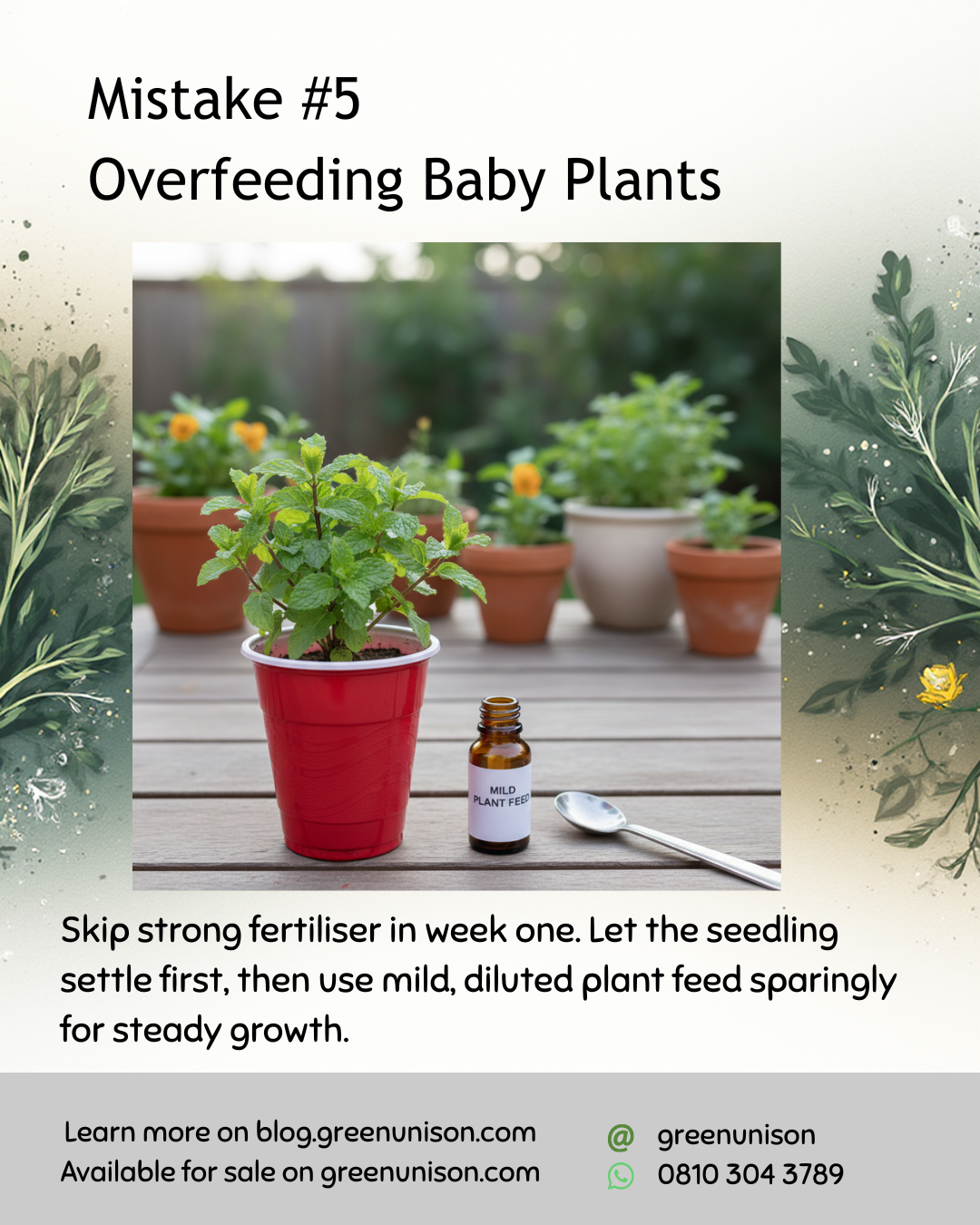 Mistake #5
Overfeeding Baby Plants

MILD
PLANT FEED

Skip strong fertiliser in week one. Let the seedling settle first, then use mild, diluted plant feed sparingly for steady growth.

Learn more on blog.greenunison.com
Available for sale on greenunison.com

@ greenunison
0810 304 3789